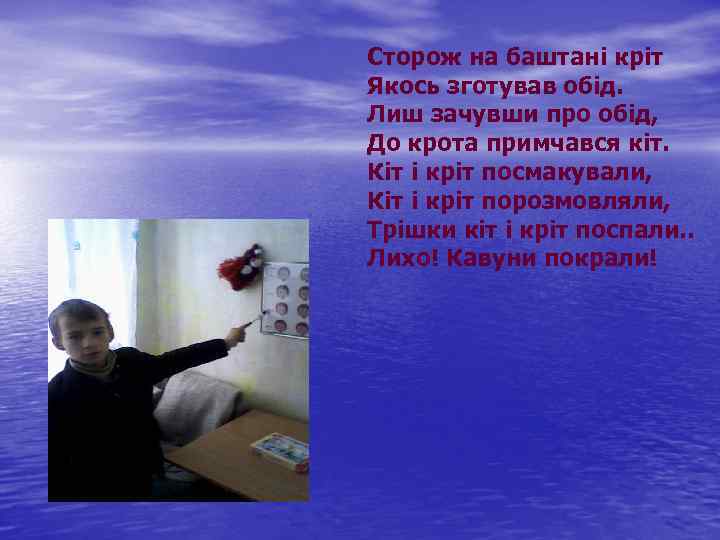 Сторож на баштані кріт
Якось зготував обід.
Лиш зачувши про обід,
До крота примчався кіт.
Кіт і кріт посмакували,
Кіт і кріт порозмовляли,
Трішки кіт і кріт поспали..
Лихо! Кавуни покрали!